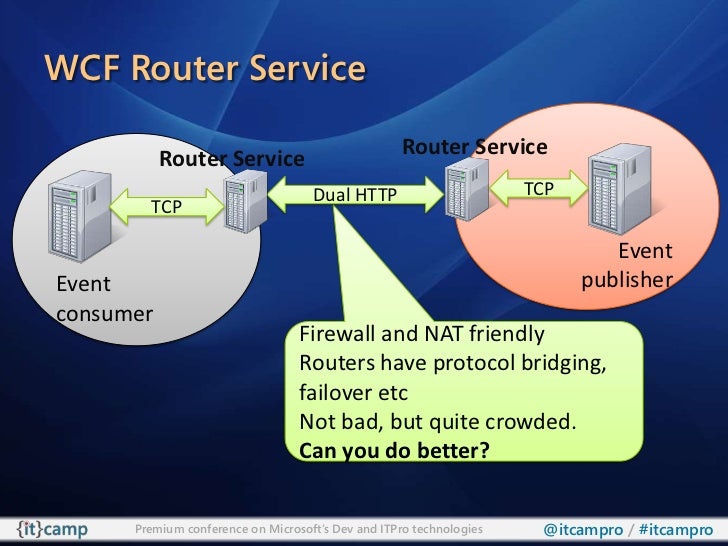 WCF Router Service

Router Service

Router Service

TCP

Dual HTTP

TCP

Event consumer

Event publisher

Firewall and NAT friendly
Routers have protocol bridging, failover etc
Not bad, but quite crowded.
**Can you do better?**

{it}camp Premium conference on Microsoft's Dev and ITPro technologies @itcampro / #itcampro